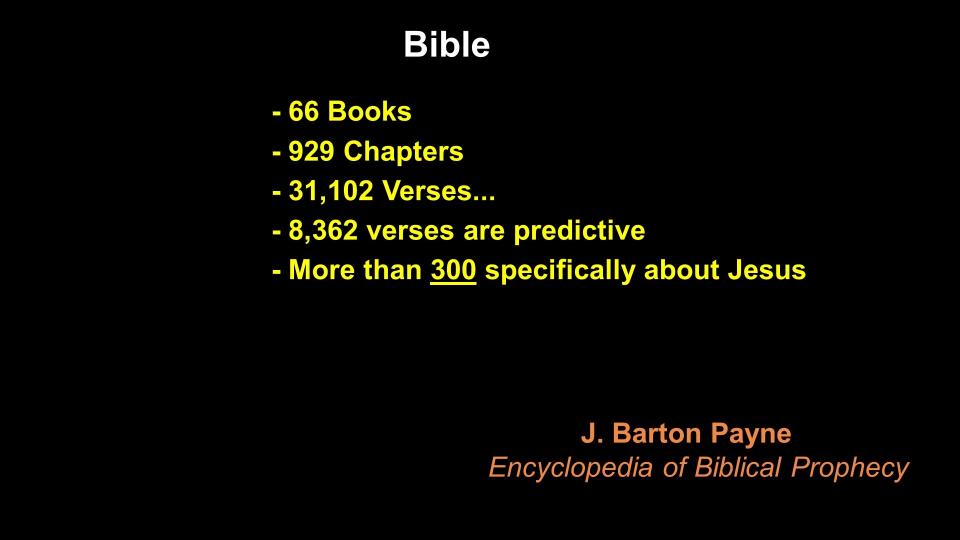 Bible

- 66 Books
- 929 Chapters
- 31,102 Verses...
- 8,362 verses are predictive
- More than 300 specifically about Jesus

J. Barton Payne
Encyclopedia of Biblical Prophecy